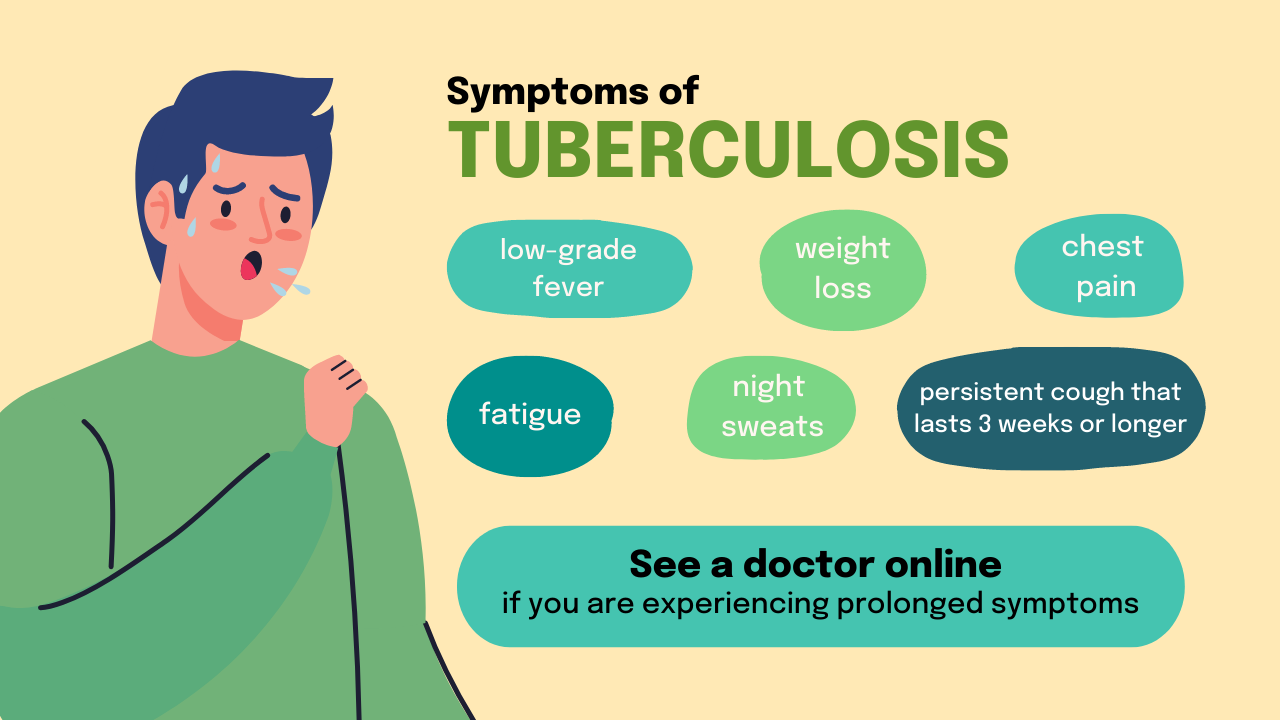 Symptoms of
TUBERCULOSIS

low-grade fever

weight loss

chest pain

fatigue

night sweats

persistent cough that lasts 3 weeks or longer

See a doctor online
if you are experiencing prolonged symptoms